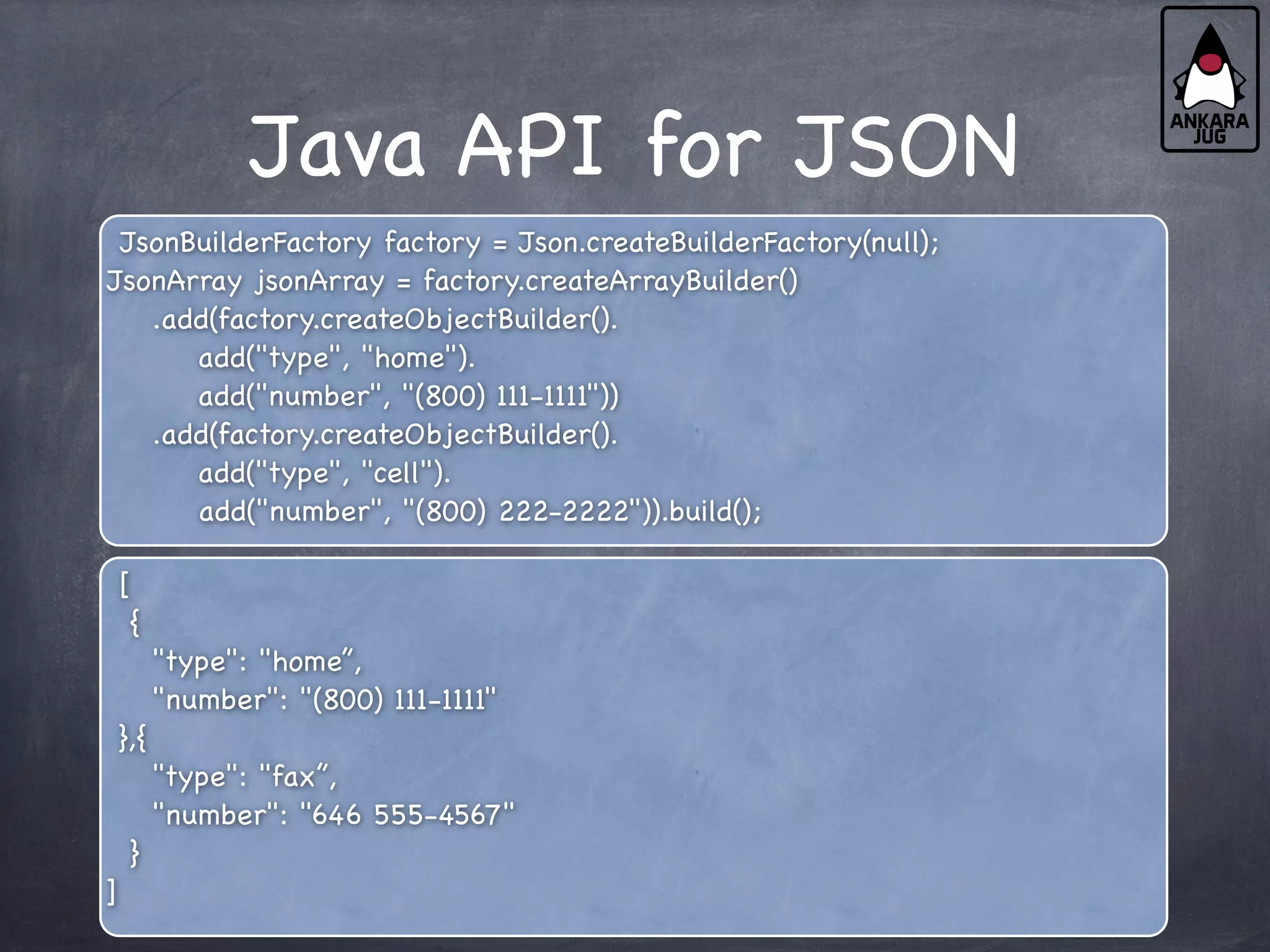 ANKARA JUG

Java API for JSON

JsonBuilderFactory factory = Json.createBuilderFactory(null);
JsonArray jsonArray = factory.createArrayBuilder()
.add(factory.createObjectBuilder().
add("type", "home").
add("number", "(800) 111-1111"))
.add(factory.createObjectBuilder().
add("type", "cell").
add("number", "(800) 222-2222")).build();

[
{
"type": "home”,
"number": "(800) 111-1111"
},{
"type": "fax”,
"number": "646 555-4567"
}
]